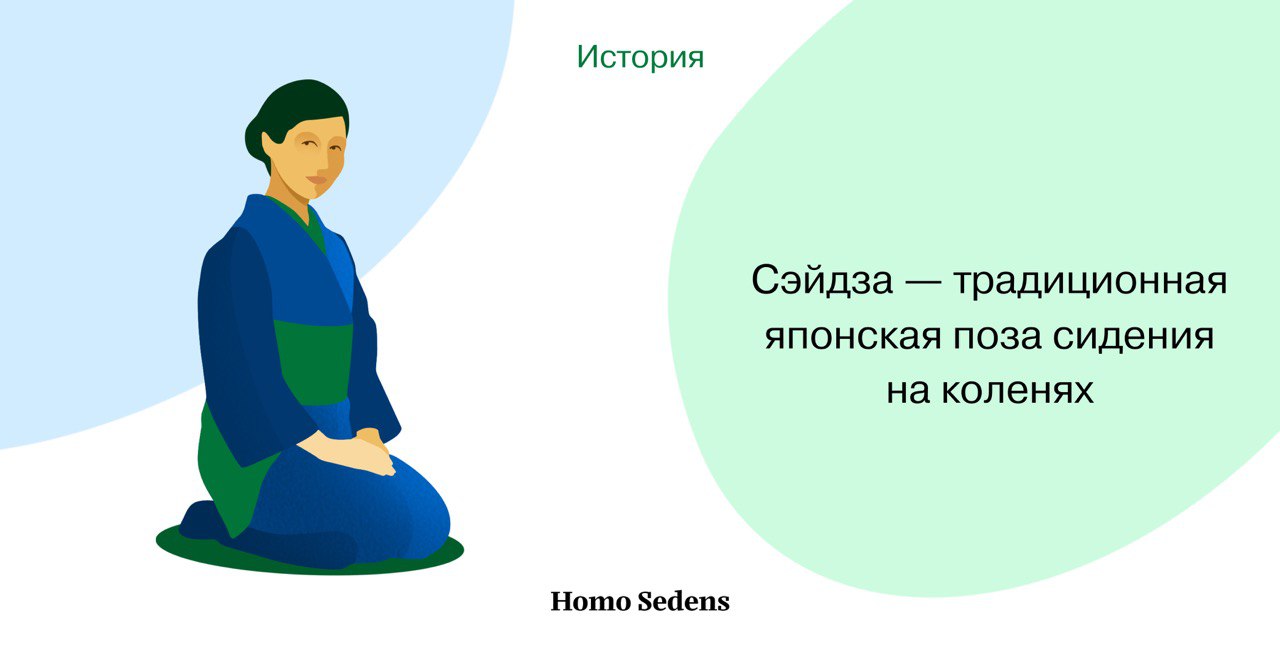 История

Сэйдза — традиционная японская поза сидения на коленях

Homo Sedens